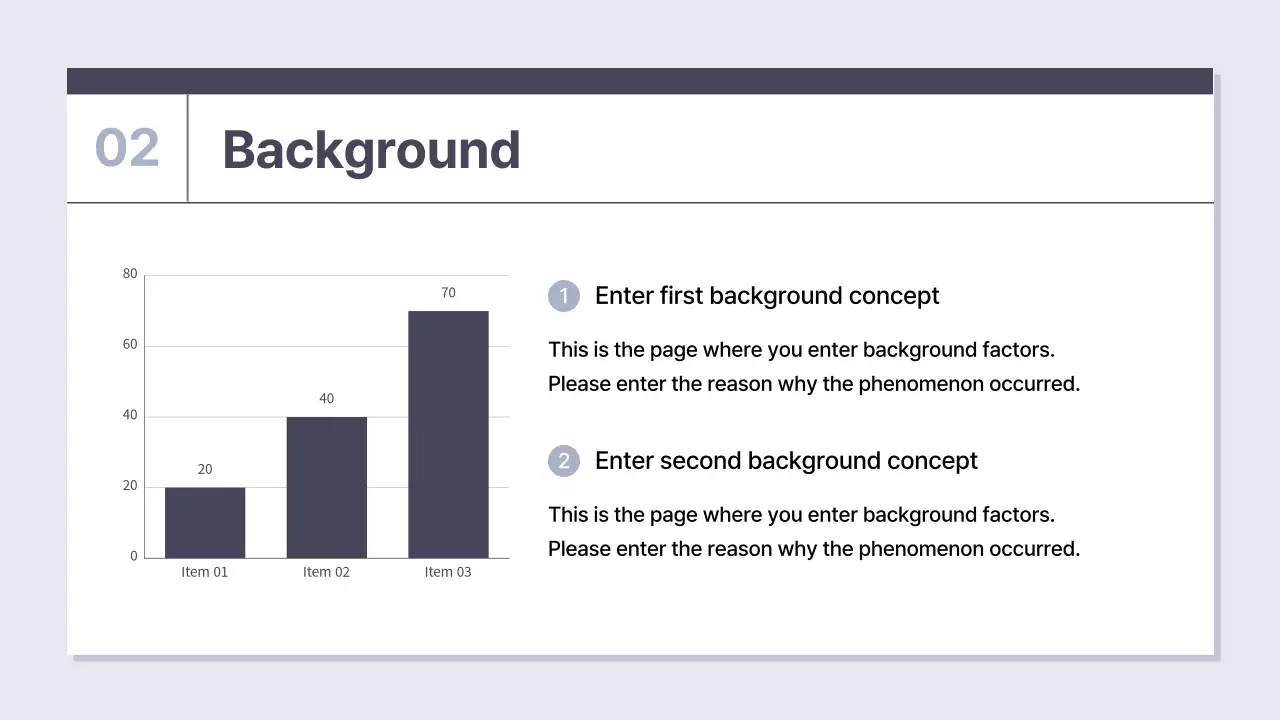 02 Background

80
60
40
20
0
20
40
70
Item 01
Item 02
Item 03

1 Enter first background concept

This is the page where you enter background factors.
Please enter the reason why the phenomenon occurred.

2 Enter second background concept

This is the page where you enter background factors.
Please enter the reason why the phenomenon occurred.